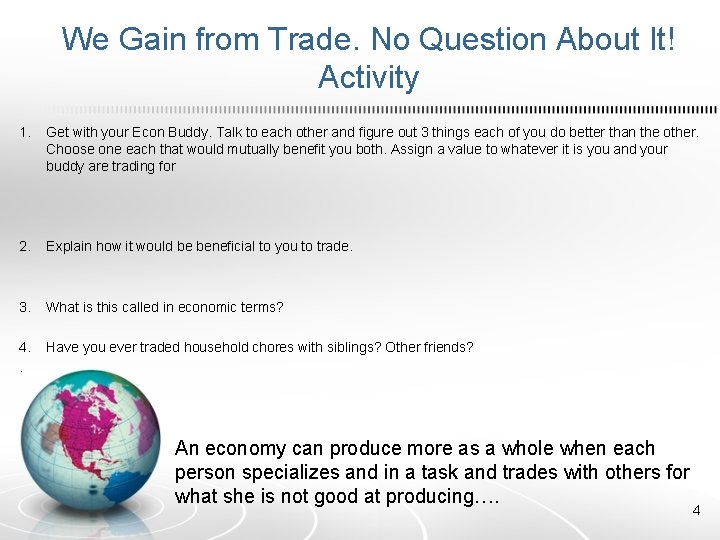 We Gain from Trade. No Question About It!
Activity

1. Get with your Econ Buddy. Talk to each other and figure out 3 things each of you do better than the other. Choose one each that would mutually benefit you both. Assign a value to whatever it is you and your buddy are trading for

2. Explain how it would be beneficial to you to trade.

3. What is this called in economic terms?

4. Have you ever traded household chores with siblings? Other friends?

.

An economy can produce more as a whole when each person specializes and in a task and trades with others for what she is not good at producing….

4